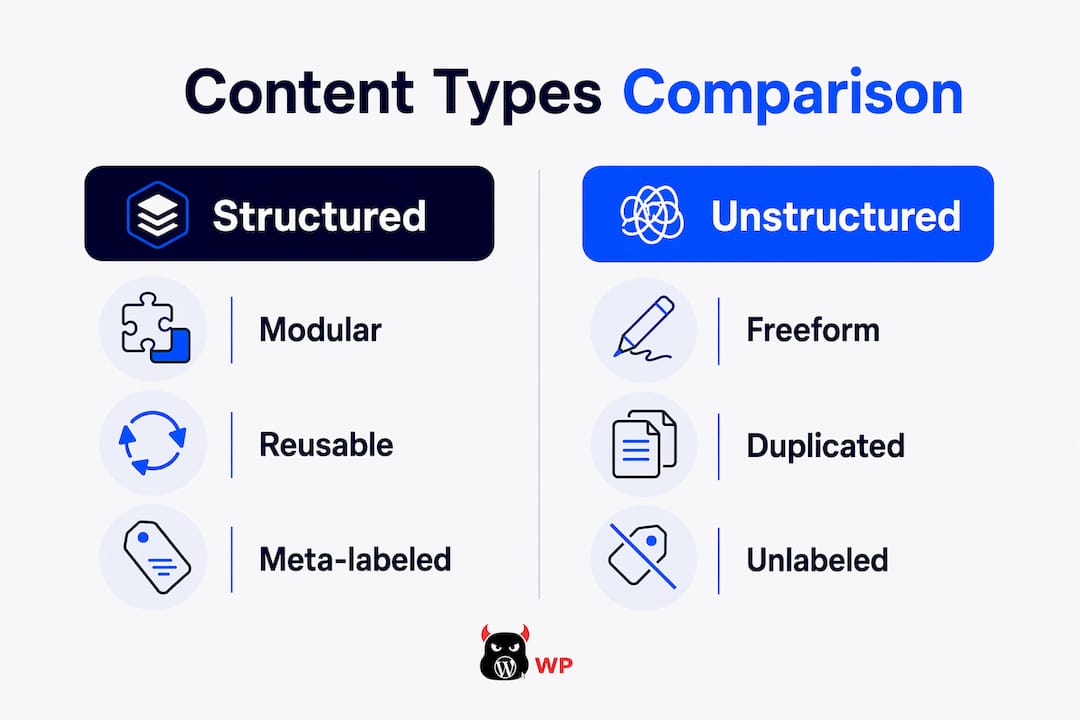 Content Types Comparison

Structured

Modular

Reusable

Meta-labeled

Unstructured

Freeform

Duplicated

Unlabeled

WP